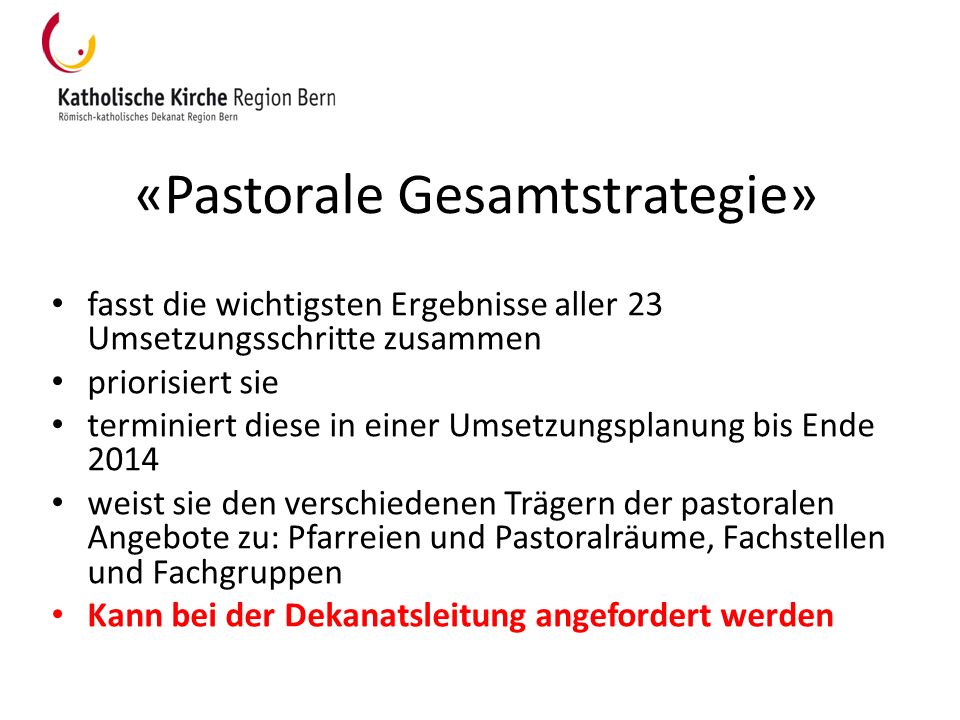 Katholische Kirche Region Bern
Römisch-katholisches Dekanat Region Bern

«Pastorale Gesamtstrategie»

• fasst die wichtigsten Ergebnisse aller 23 Umsetzungsschritte zusammen
• priorisiert sie
• terminiert diese in einer Umsetzungsplanung bis Ende 2014
• weist sie den verschiedenen Trägern der pastoralen Angebote zu: Pfarreien und Pastoralräume, Fachstellen und Fachgruppen
• Kann bei der Dekanatsleitung angefordert werden